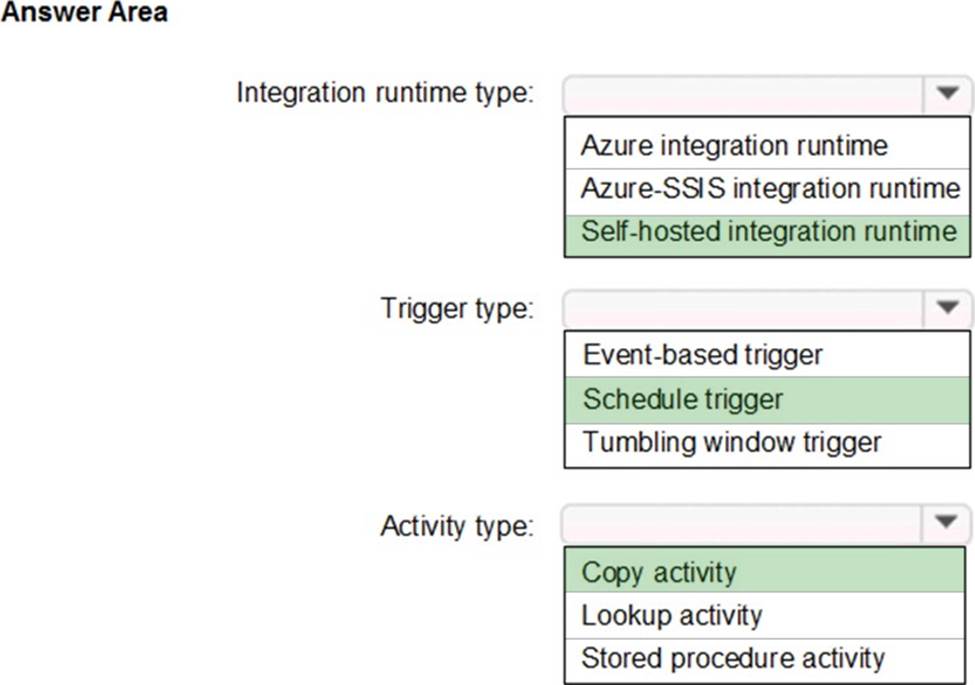 Answer Area

Integration runtime type:
Azure integration runtime
Azure-SSIS integration runtime
Self-hosted integration runtime

Trigger type:
Event-based trigger
Schedule trigger
Tumbling window trigger

Activity type:
Copy activity
Lookup activity
Stored procedure activity